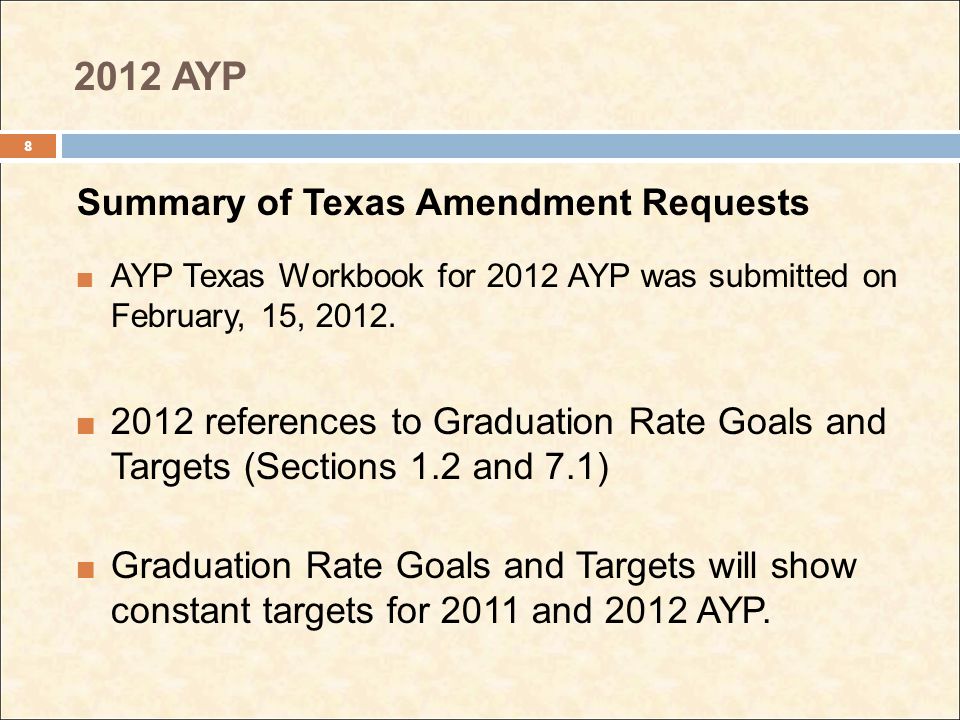 2012 AYP

8

Summary of Texas Amendment Requests

AYP Texas Workbook for 2012 AYP was submitted on February, 15, 2012.

2012 references to Graduation Rate Goals and Targets (Sections 1.2 and 7.1)

Graduation Rate Goals and Targets will show constant targets for 2011 and 2012 AYP.